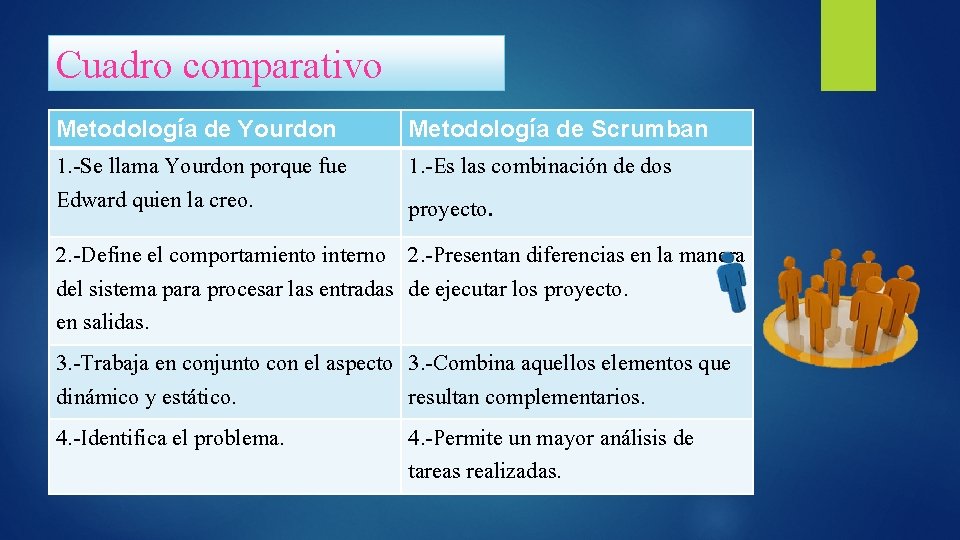 Cuadro comparativo

| Metodología de Yourdon | Metodología de Scrumban |
|---|---|
| 1.-Se llama Yourdon porque fue Edward quien la creo. | 1.-Es las combinación de dos proyecto. |
| 2.-Define el comportamiento interno del sistema para procesar las entradas en salidas. | 2.-Presentan diferencias en la manera de ejecutar los proyecto. |
| 3.-Trabaja en conjunto con el aspecto dinámico y estático. | 3.-Combina aquellos elementos que resultan complementarios. |
| 4.-Identifica el problema. | 4.-Permite un mayor análisis de tareas realizadas. |